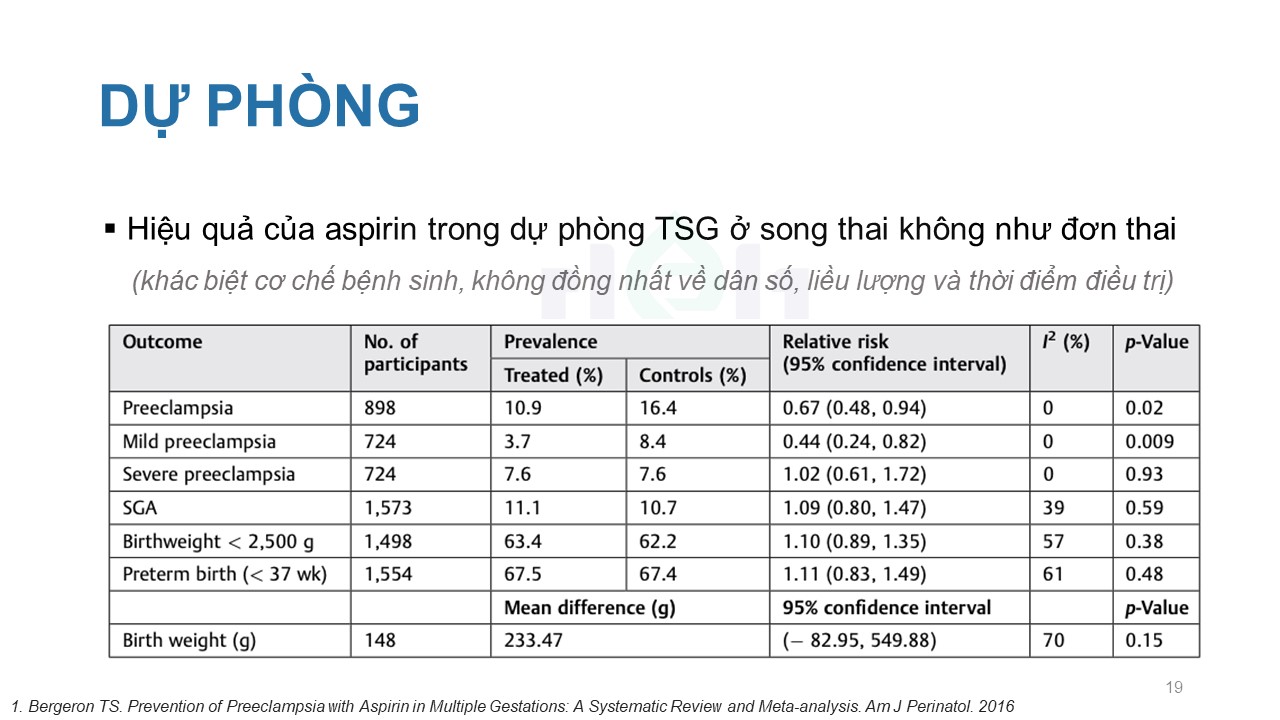 DỰ PHÒNG

▪ Hiệu quả của aspirin trong dự phòng TSG ở song thai không như đơn thai

(khác biệt cơ chế bệnh sinh, không đồng nhất về dân số, liều lượng và thời điểm điều trị)

| Outcome | No. of participants | Prevalence Treated (%) | Prevalence Controls (%) | Relative risk (95% confidence interval) | $I^2$ (%) | p-Value |
|---|---|---|---|---|---|---|
| Preeclampsia | 898 | 10.9 | 16.4 | 0.67 (0.48, 0.94) | 0 | 0.02 |
| Mild preeclampsia | 724 | 3.7 | 8.4 | 0.44 (0.24, 0.82) | 0 | 0.009 |
| Severe preeclampsia | 724 | 7.6 | 7.6 | 1.02 (0.61, 1.72) | 0 | 0.93 |
| SGA | 1,573 | 11.1 | 10.7 | 1.09 (0.80, 1.47) | 39 | 0.59 |
| Birthweight < 2,500 g | 1,498 | 63.4 | 62.2 | 1.10 (0.89, 1.35) | 57 | 0.38 |
| Preterm birth (< 37 wk) | 1,554 | 67.5 | 67.4 | 1.11 (0.83, 1.49) | 61 | 0.48 |
| | | Mean difference (g) | | 95% confidence interval | | p-Value |
| Birth weight (g) | 148 | 233.47 | | (− 82.95, 549.88) | 70 | 0.15 |

19

1. Bergeron TS. Prevention of Preeclampsia with Aspirin in Multiple Gestations: A Systematic Review and Meta-analysis. Am J Perinatol. 2016